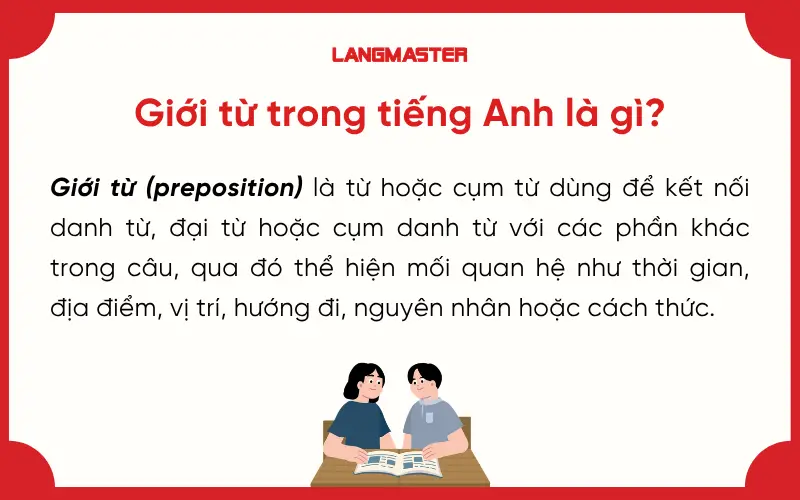 LANGMASTER

Giới từ trong tiếng Anh là gì?

Giới từ (preposition) là từ hoặc cụm từ dùng để kết nối danh từ, đại từ hoặc cụm danh từ với các phần khác trong câu, qua đó thể hiện mối quan hệ như thời gian, địa điểm, vị trí, hướng đi, nguyên nhân hoặc cách thức.